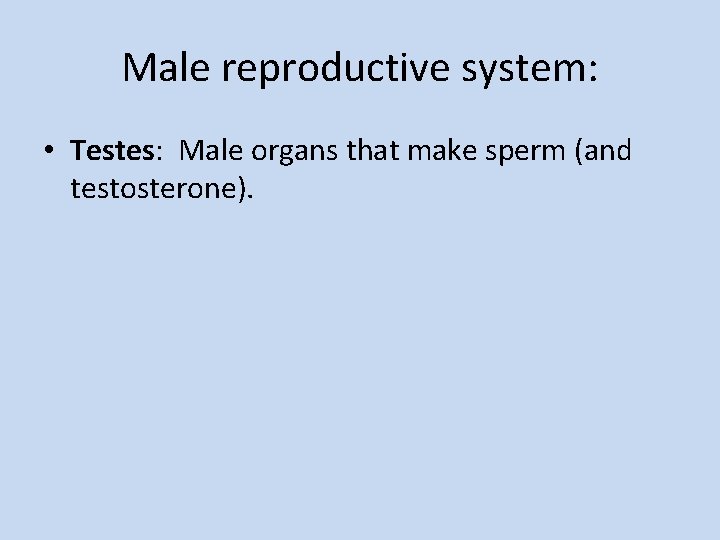 Male reproductive system:

• Testes: Male organs that make sperm (and testosterone).